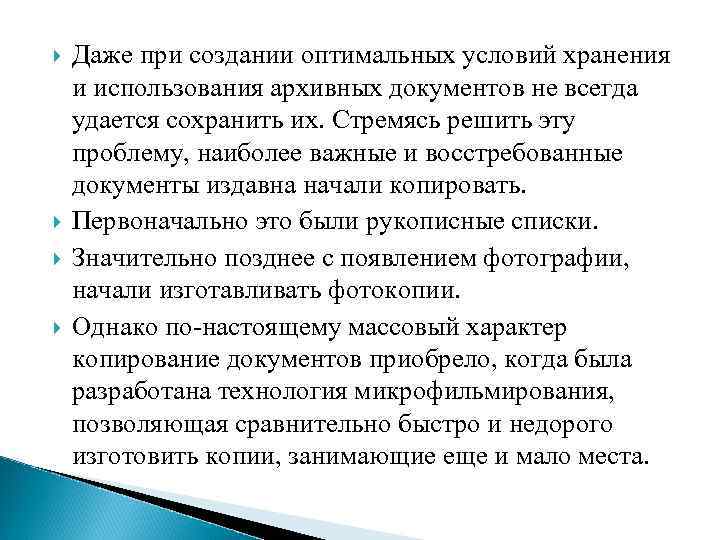 Даже при создании оптимальных условий хранения и использования архивных документов не всегда удается сохранить их. Стремясь решить эту проблему, наиболее важные и восстребованные документы издавна начали копировать.

Первоначально это были рукописные списки.

Значительно позднее с появлением фотографии, начали изготавливать фотокопии.

Однако по-настоящему массовый характер копирование документов приобрело, когда была разработана технология микрофильмирования, позволяющая сравнительно быстро и недорого изготовить копии, занимающие еще и мало места.